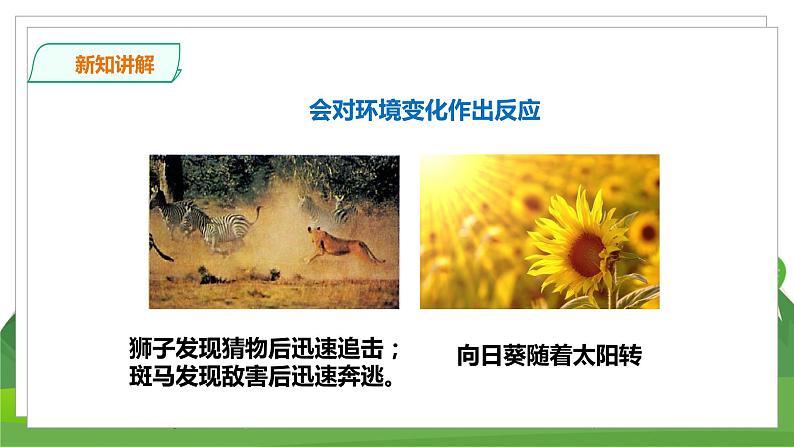 新知讲解

会对环境变化作出反应

狮子发现猎物后迅速追击；
斑马发现敌害后迅速奔逃。

向日葵随着太阳转